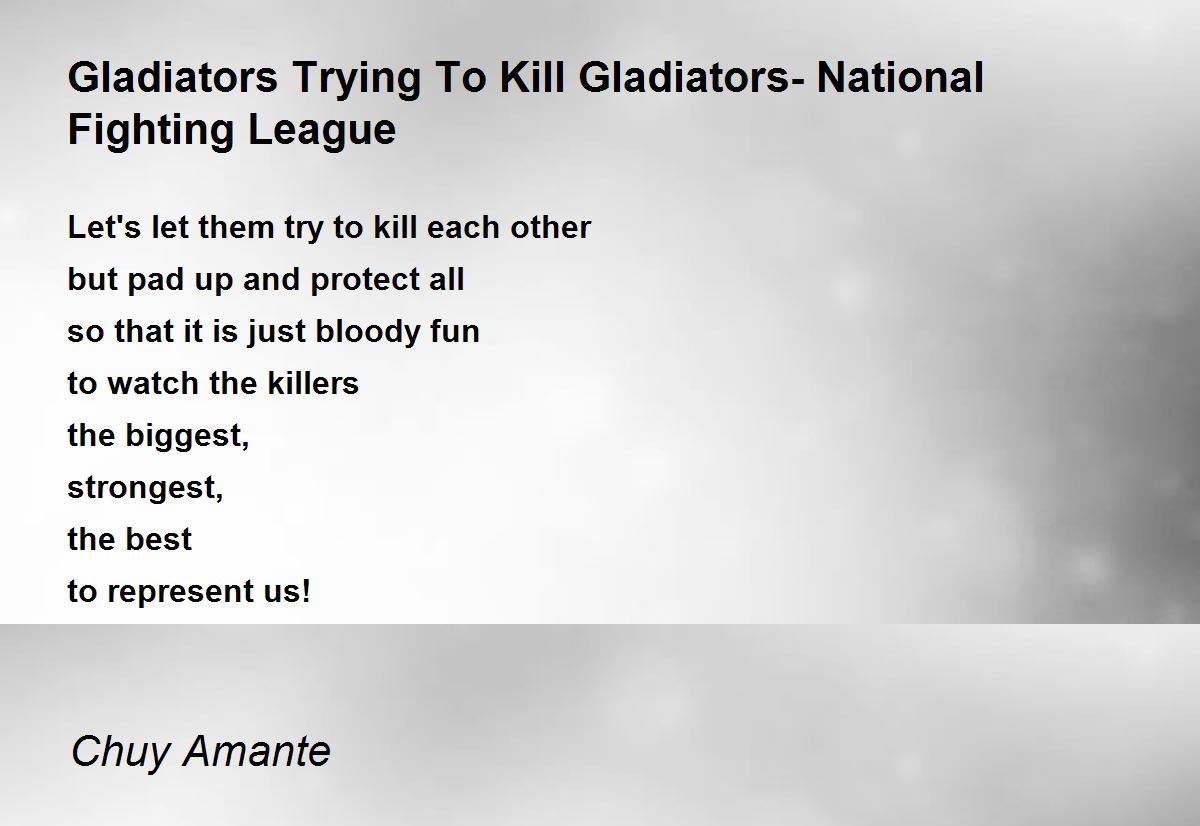 Gladiators Trying To Kill Gladiators- National Fighting League

Let's let them try to kill each other
but pad up and protect all
so that it is just bloody fun
to watch the killers
the biggest,
strongest,
the best
to represent us!

Chuy Amante